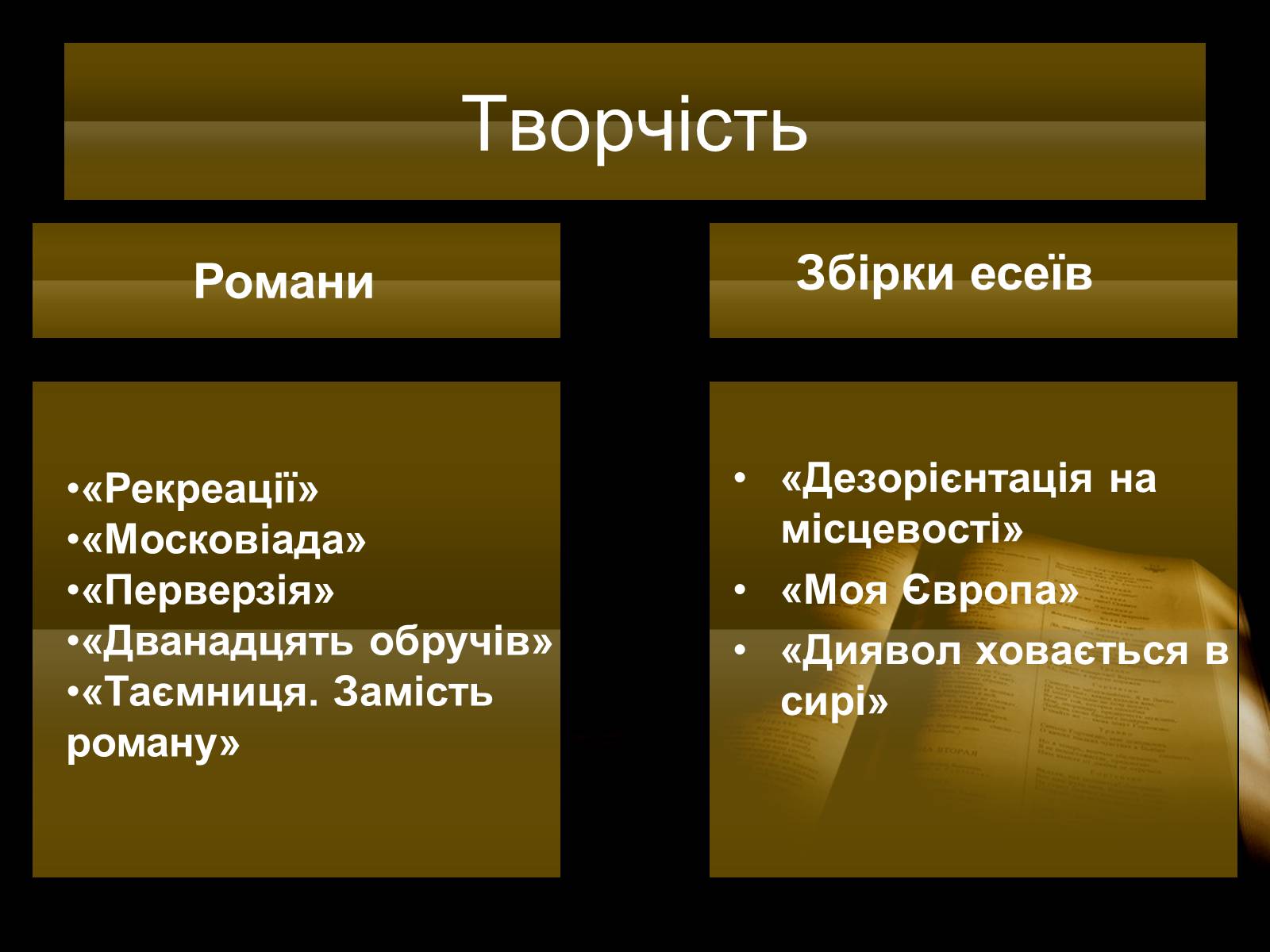 Творчість

Романи

•«Рекреації»
•«Московіада»
•«Перверзія»
•«Дванадцять обручів»
•«Таємниця. Замість роману»

Збірки есеїв

• «Дезорієнтація на місцевості»
• «Моя Європа»
• «Диявол ховається в сирі»